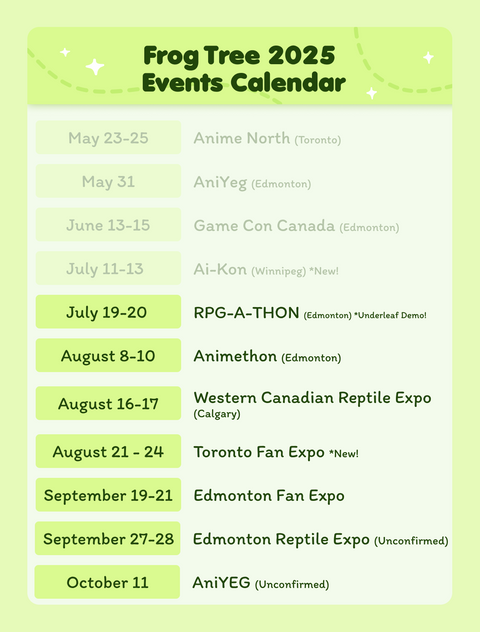 Frog Tree 2025
Events Calendar

| | |
|---|---|
| May 23-25 | Anime North (Toronto) |
| May 31 | AniYeg (Edmonton) |
| June 13-15 | Game Con Canada (Edmonton) |
| July 11-13 | Ai-Kon (Winnipeg) *New! |
| July 19-20 | RPG-A-THON (Edmonton) *Underleaf Demo! |
| August 8-10 | Animethon (Edmonton) |
| August 16-17 | Western Canadian Reptile Expo (Calgary) |
| August 21 - 24 | Toronto Fan Expo *New! |
| September 19-21 | Edmonton Fan Expo |
| September 27-28 | Edmonton Reptile Expo (Unconfirmed) |
| October 11 | AniYEG (Unconfirmed) |